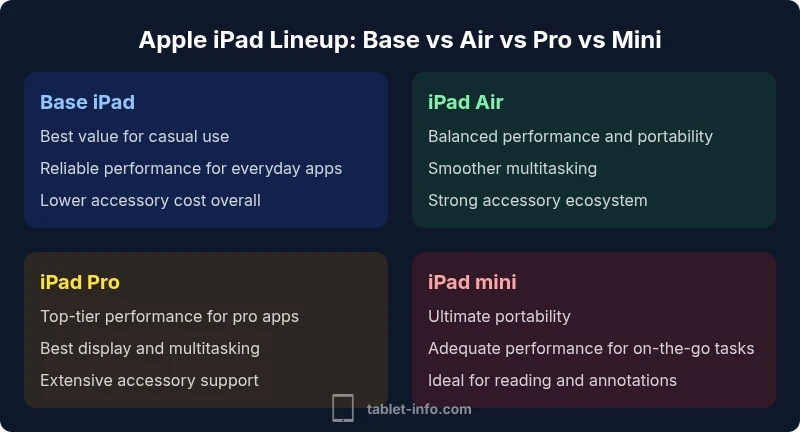 Apple iPad Lineup: Base vs Air vs Pro vs Mini

Base iPad
Best value for casual use
Reliable performance for everyday apps
Lower accessory cost overall

iPad Air
Balanced performance and portability
Smoother multitasking
Strong accessory ecosystem

iPad Pro
Top-tier performance for pro apps
Best display and multitasking
Extensive accessory support

iPad mini
Ultimate portability
Adequate performance for on-the-go tasks
Ideal for reading and annotations

tablet-info.com